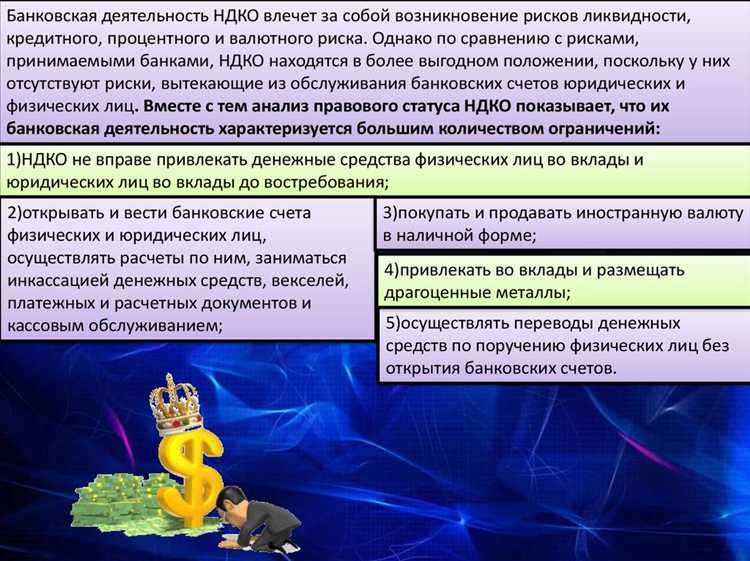 Банковская деятельность НДКО влечет за собой возникновение рисков ликвидности, кредитного, процентного и валютного риска. Однако по сравнению с рисками, принимаемыми банками, НДКО находятся в более выгодном положении, поскольку у них отсутствуют риски, вытекающие из обслуживания банковских счетов юридических и физических лиц. Вместе с тем анализ правового статуса НДКО показывает, что их банковская деятельность характеризуется большим количеством ограничений:

1)НДКО не вправе привлекать денежные средства физических лиц во вклады и юридических лиц во вклады до востребования;

2)открывать и вести банковские счета физических и юридических лиц, осуществлять расчеты по ним, заниматься инкассацией денежных средств, векселей, платежных и расчетных документов и кассовым обслуживанием;

3)покупать и продавать иностранную валюту в наличной форме;

4)привлекать во вклады и размещать драгоценные металлы;

5)осуществлять переводы денежных средств по поручению физических лиц без открытия банковских счетов.